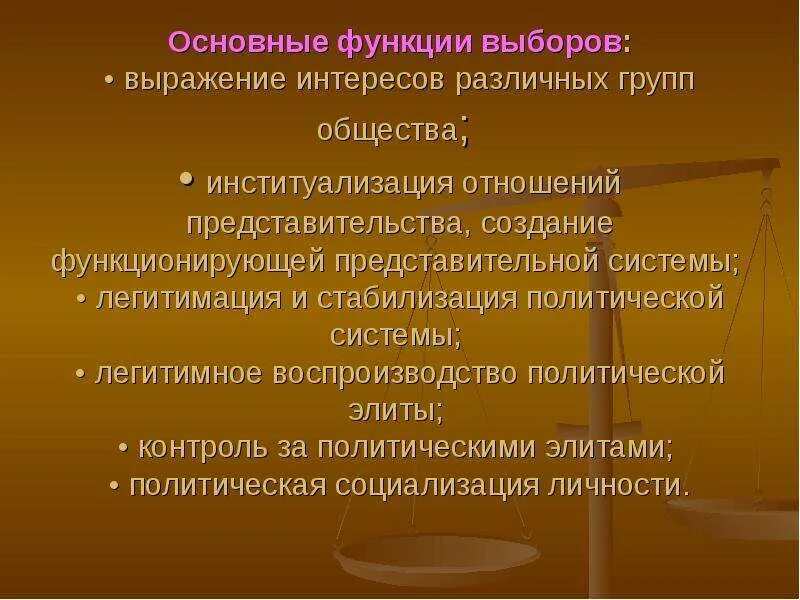 Основные функции выборов:
• выражение интересов различных групп общества;
• институализация отношений представительства, создание функционирующей представительной системы;
• легитимация и стабилизация политической системы;
• легитимное воспроизводство политической элиты;
• контроль за политическими элитами;
• политическая социализация личности.